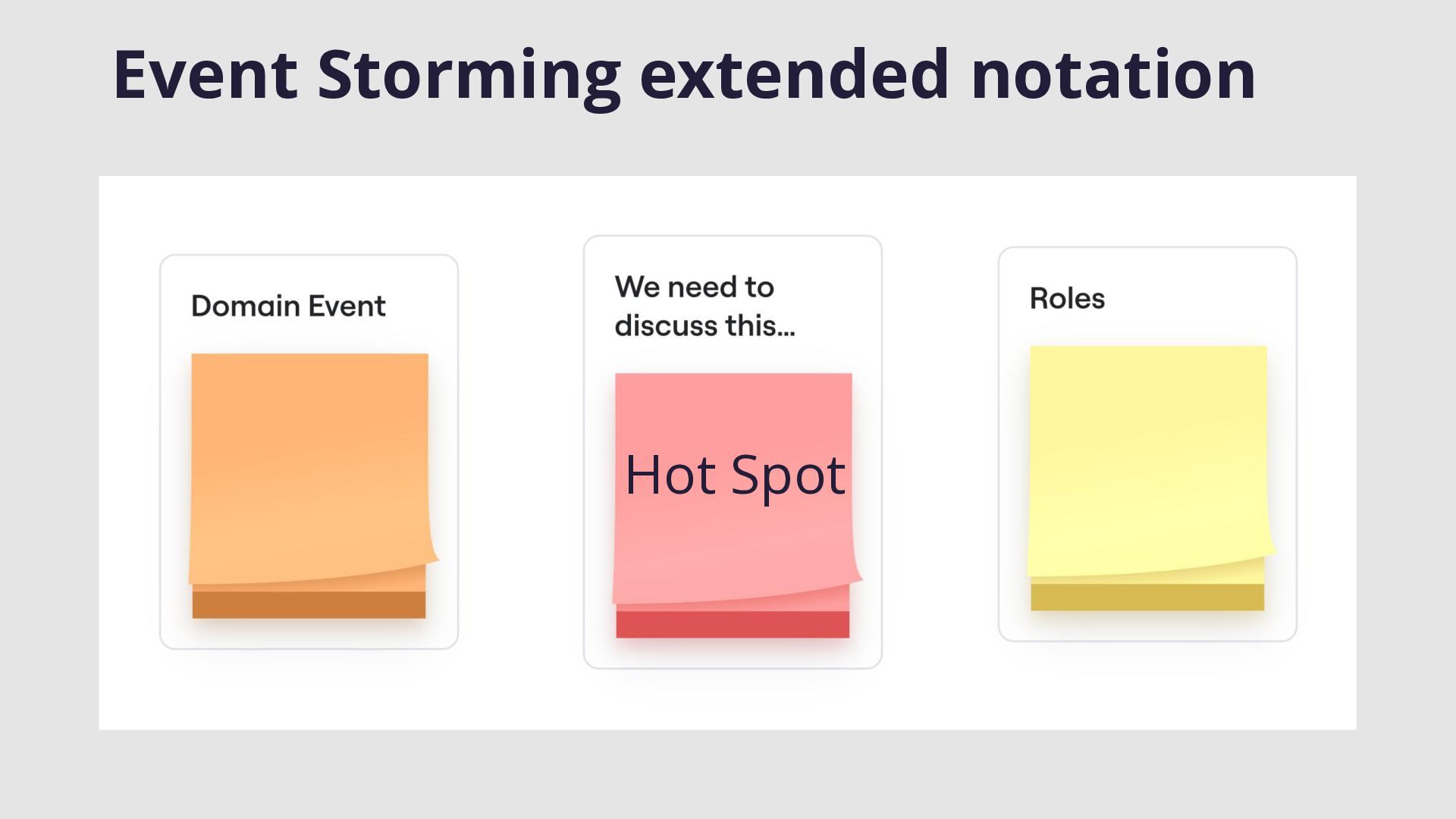 Event Storming extended notation

Domain Event

We need to discuss this...

Hot Spot

Roles